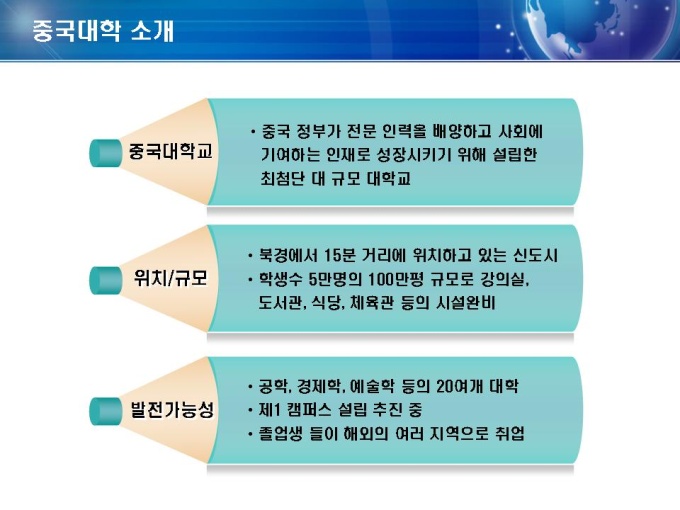 중국대학 소개

중국대학교

• 중국 정부가 전문 인력을 배양하고 사회에 기여하는 인재로 성장시키기 위해 설립한 최첨단 대 규모 대학교

위치/규모

• 북경에서 15분 거리에 위치하고 있는 신도시
• 학생수 5만명의 100만평 규모로 강의실, 도서관, 식당, 체육관 등의 시설완비

발전가능성

• 공학, 경제학, 예술학 등의 20여개 대학
• 제1 캠퍼스 설립 추진 중
• 졸업생 들이 해외의 여러 지역으로 취업